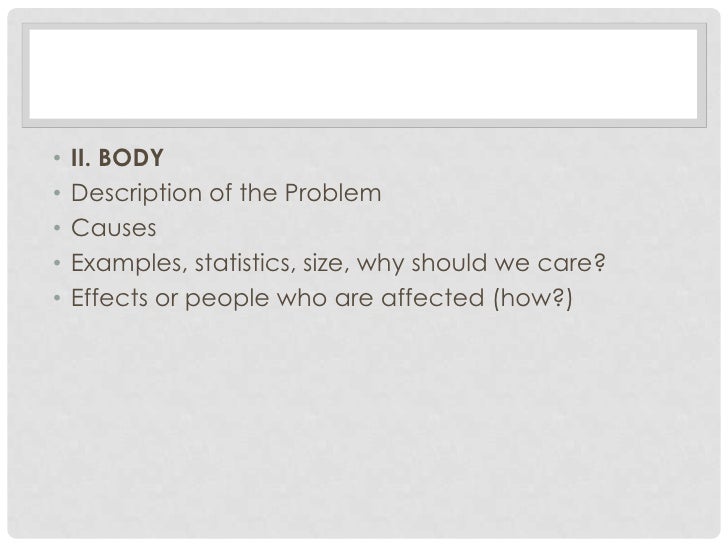 • II. BODY
• Description of the Problem
• Causes
• Examples, statistics, size, why should we care?
• Effects or people who are affected (how?)